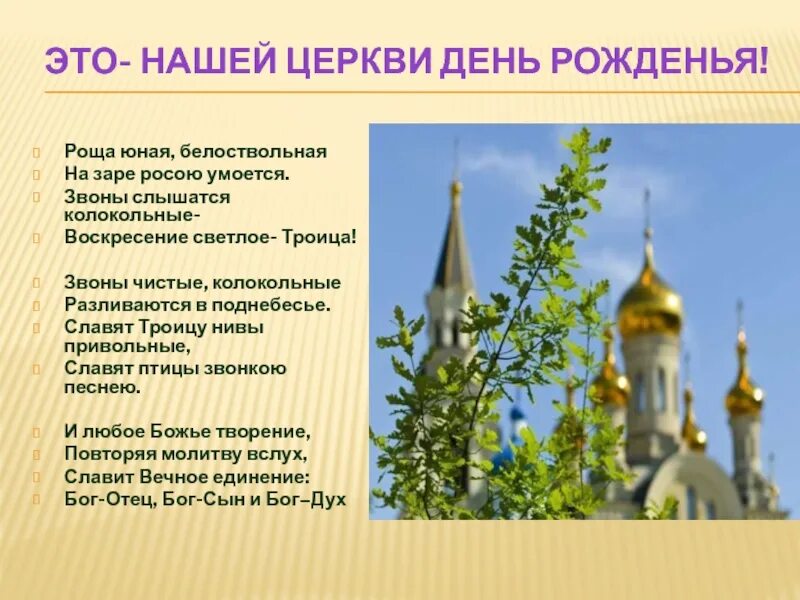 ЭТО- НАШЕЙ ЦЕРКВИ ДЕНЬ РОЖДЕНЬЯ!

Роща юная, белоствольная
На заре росою умоется.
Звоны слышатся колокольные-
Воскресение светлое- Троица!

Звоны чистые, колокольные
Разливаются в поднебесье.
Славят Троицу нивы привольные,
Славят птицы звонкою песнею.

И любое Божье творение,
Повторяя молитву вслух,
Славит Вечное единение:
Бог-Отец, Бог-Сын и Бог–Дух